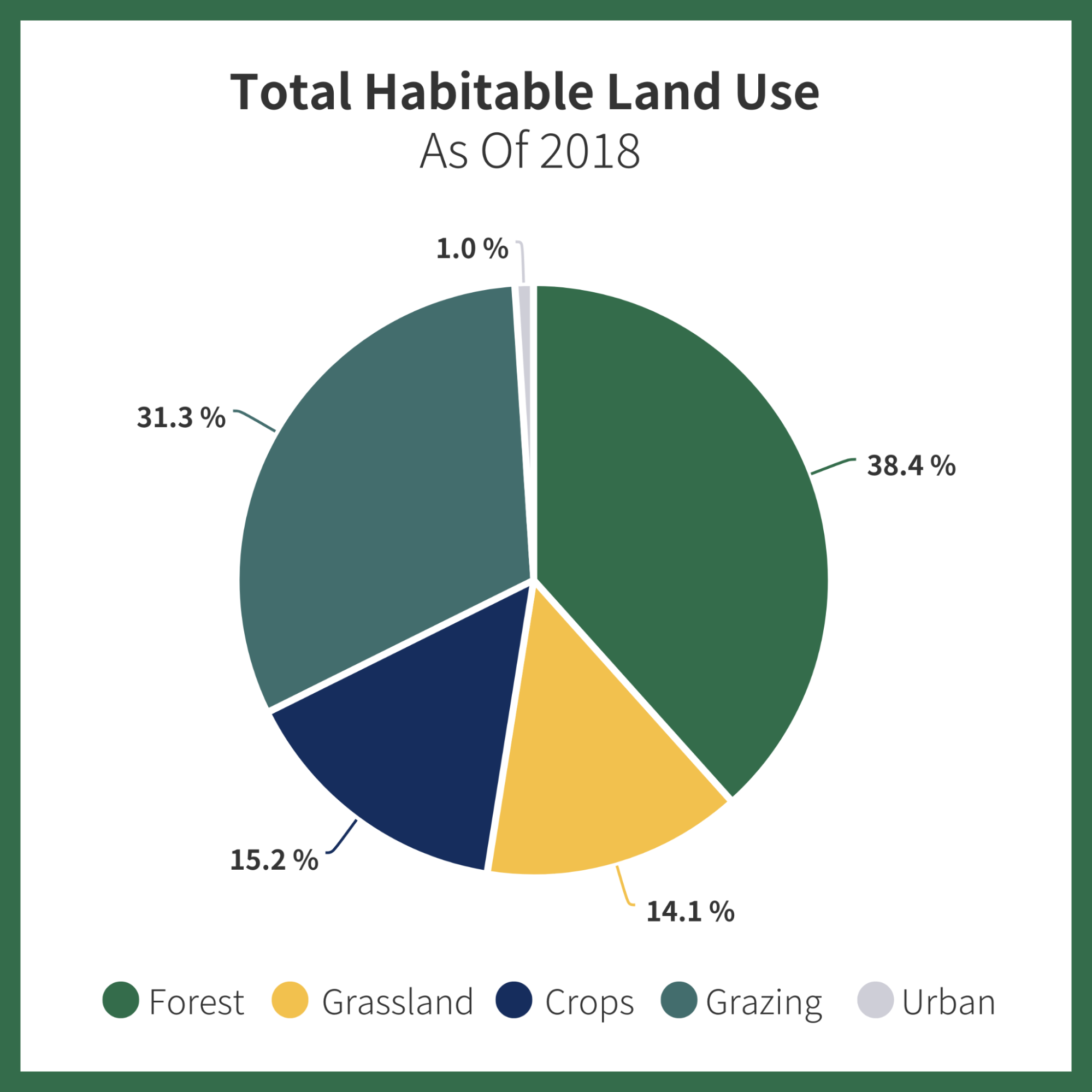 Total Habitable Land Use
As Of 2018

1.0 %

31.3 %

38.4 %

15.2 %

14.1 %

Forest Grassland Crops Grazing Urban